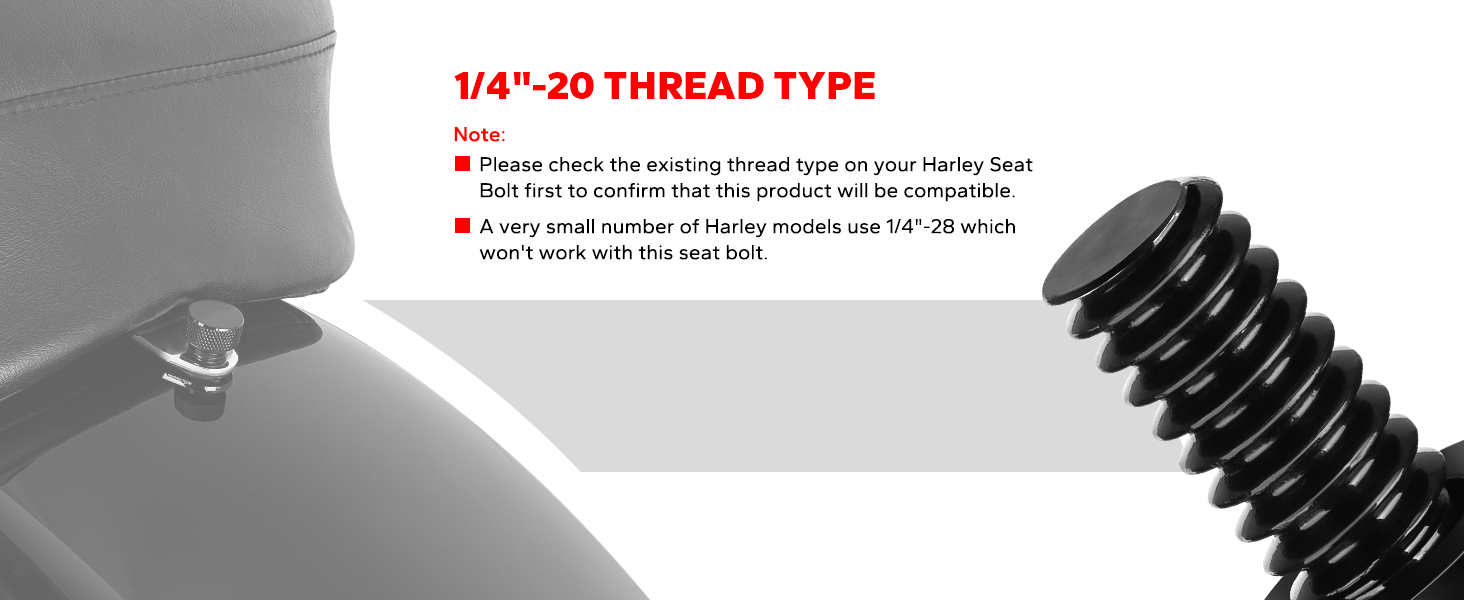 1/4"-20 THREAD TYPE

Note:

Please check the existing thread type on your Harley Seat Bolt first to confirm that this product will be compatible.

A very small number of Harley models use 1/4"-28 which won't work with this seat bolt.